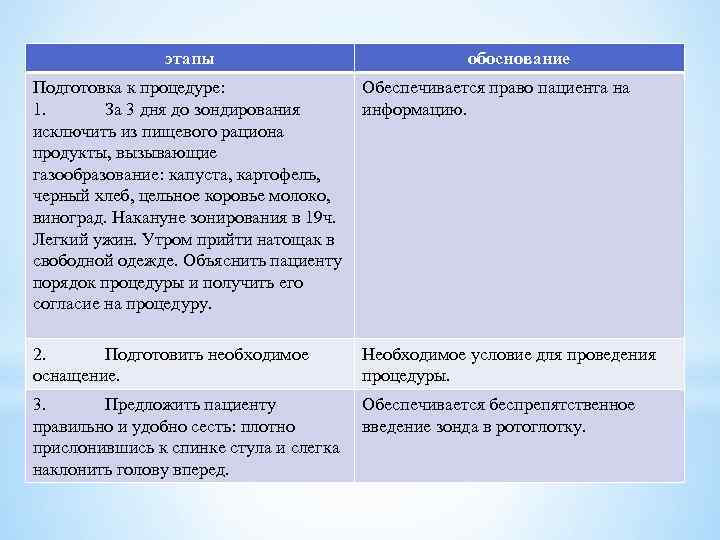 | этапы | обоснование |
|---|---|
| Подготовка к процедуре: 1. За 3 дня до зондирования исключить из пищевого рациона продукты, вызывающие газообразование: капуста, картофель, черный хлеб, цельное коровье молоко, виноград. Накануне зонирования в 19ч. Легкий ужин. Утром прийти натощак в свободной одежде. Объяснить пациенту порядок процедуры и получить его согласие на процедуру. | Обеспечивается право пациента на информацию. |
| 2. Подготовить необходимое оснащение. | Необходимое условие для проведения процедуры. |
| 3. Предложить пациенту правильно и удобно сесть: плотно прислонившись к спинке стула и слегка наклонить голову вперед. | Обеспечивается беспрепятственное введение зонда в ротоглотку. |